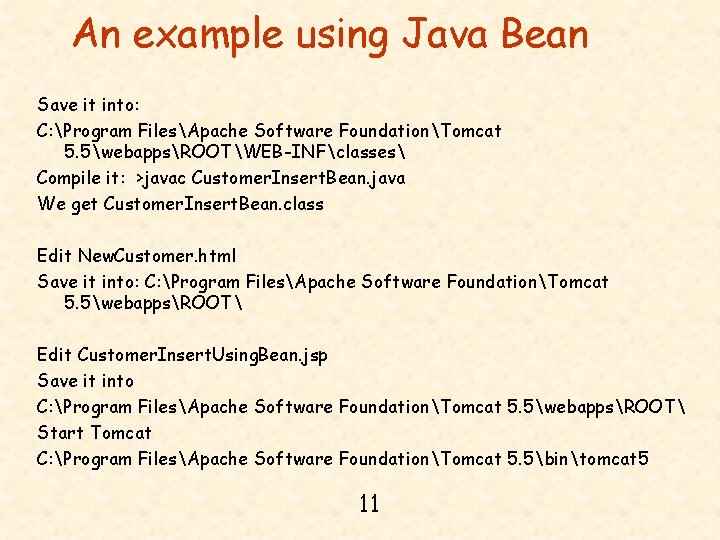 An example using Java Bean

Save it into:

C:\Program Files\Apache Software Foundation\Tomcat 5.5\webapps\ROOT\WEB-INF\classes\

Compile it: >javac CustomerInsertBean.java

We get CustomerInsertBean.class

Edit NewCustomer.html

Save it into: C:\Program Files\Apache Software Foundation\Tomcat 5.5\webapps\ROOT\

Edit CustomerInsertUsingBean.jsp

Save it into

C:\Program Files\Apache Software Foundation\Tomcat 5.5\webapps\ROOT\

Start Tomcat

C:\Program Files\Apache Software Foundation\Tomcat 5.5\bin\tomcat5

11